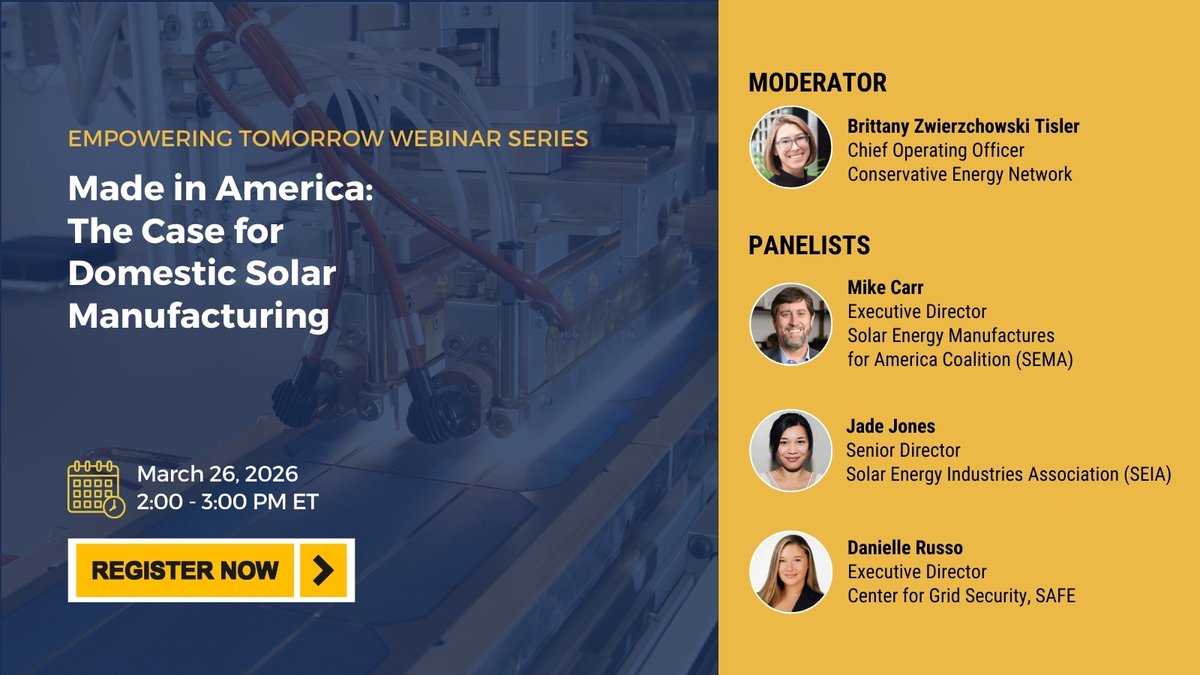 EMPOWERING TOMORROW WEBINAR SERIES

Made in America: The Case for Domestic Solar Manufacturing

March 26, 2026
2:00 - 3:00 PM ET

REGISTER NOW

MODERATOR

Brittany Zwierzchowski Tisler
Chief Operating Officer
Conservative Energy Network

PANELISTS

Mike Carr
Executive Director
Solar Energy Manufactures for America Coalition (SEMA)

Jade Jones
Senior Director
Solar Energy Industries Association (SEIA)

Danielle Russo
Executive Director
Center for Grid Security, SAFE